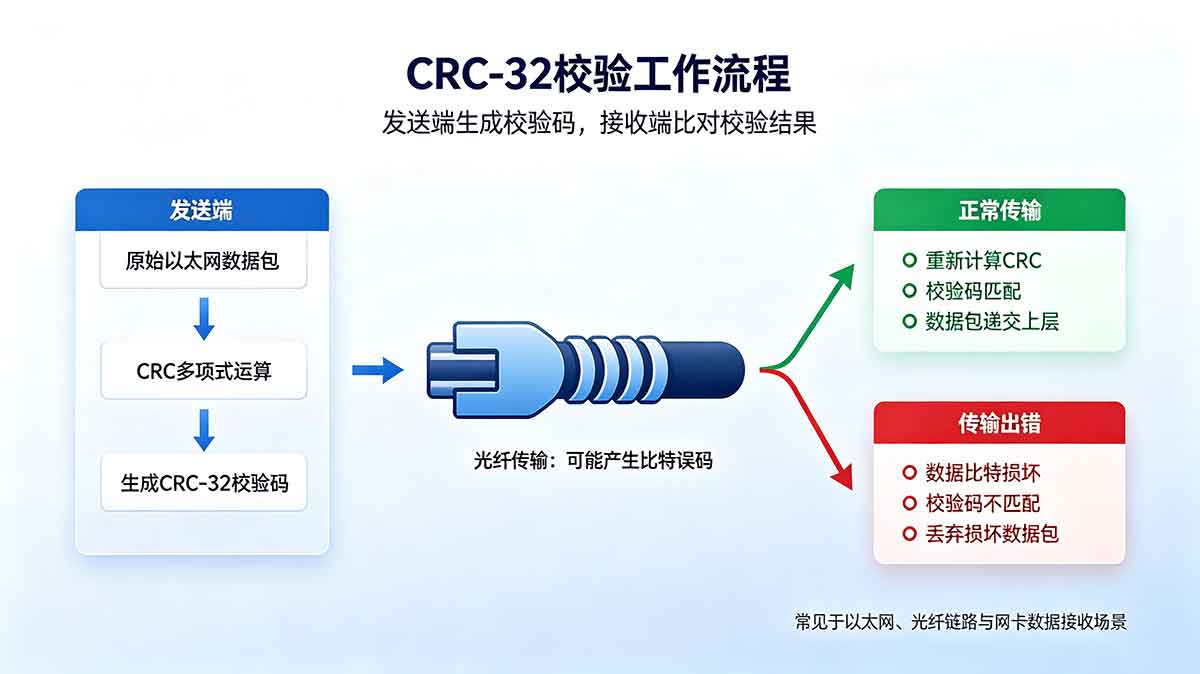 CRC-32校验工作流程

发送端生成校验码，接收端比对校验结果

发送端

原始以太网数据包

CRC多项式运算

生成CRC-32校验码

光纤传输：可能产生比特误码

正常传输

重新计算CRC

校验码匹配

数据包递交上层

传输出错

数据比特损坏

校验码不匹配

丢弃损坏数据包

常见于以太网、光纤链路与网卡数据接收场景